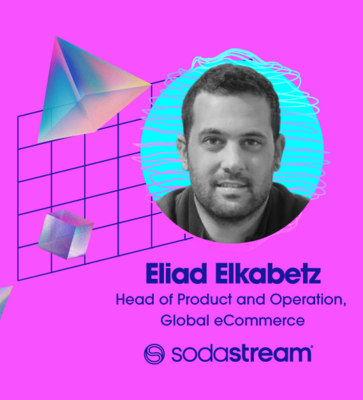 Eliad Elkabetz
Head of Product and Operation, Global eCommerce

sodastream